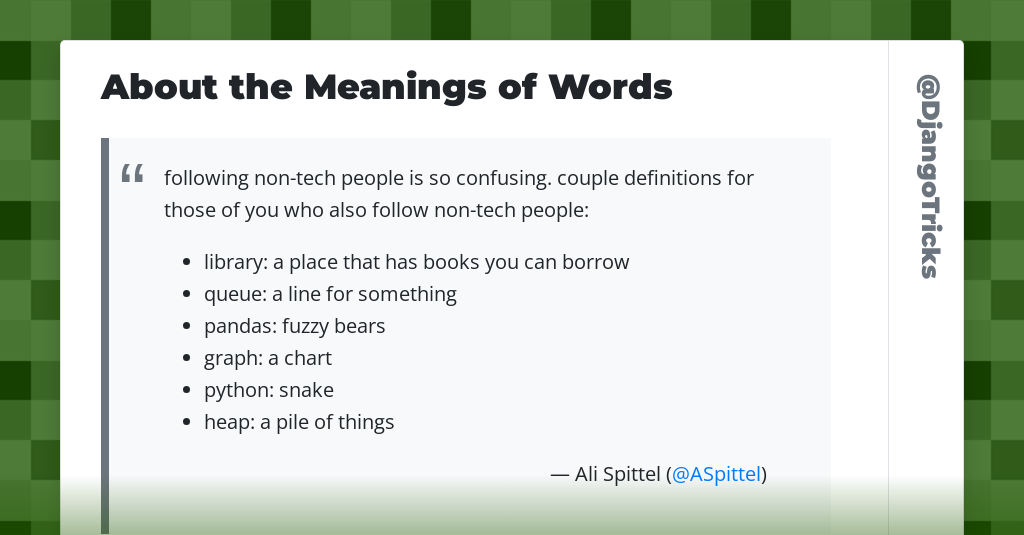 About the Meanings of Words

“ following non-tech people is so confusing. couple definitions for those of you who also follow non-tech people:

- library: a place that has books you can borrow
- queue: a line for something
- pandas: fuzzy bears
- graph: a chart
- python: snake
- heap: a pile of things

— Ali Spittel (@ASpittel)

@DjangoTricks